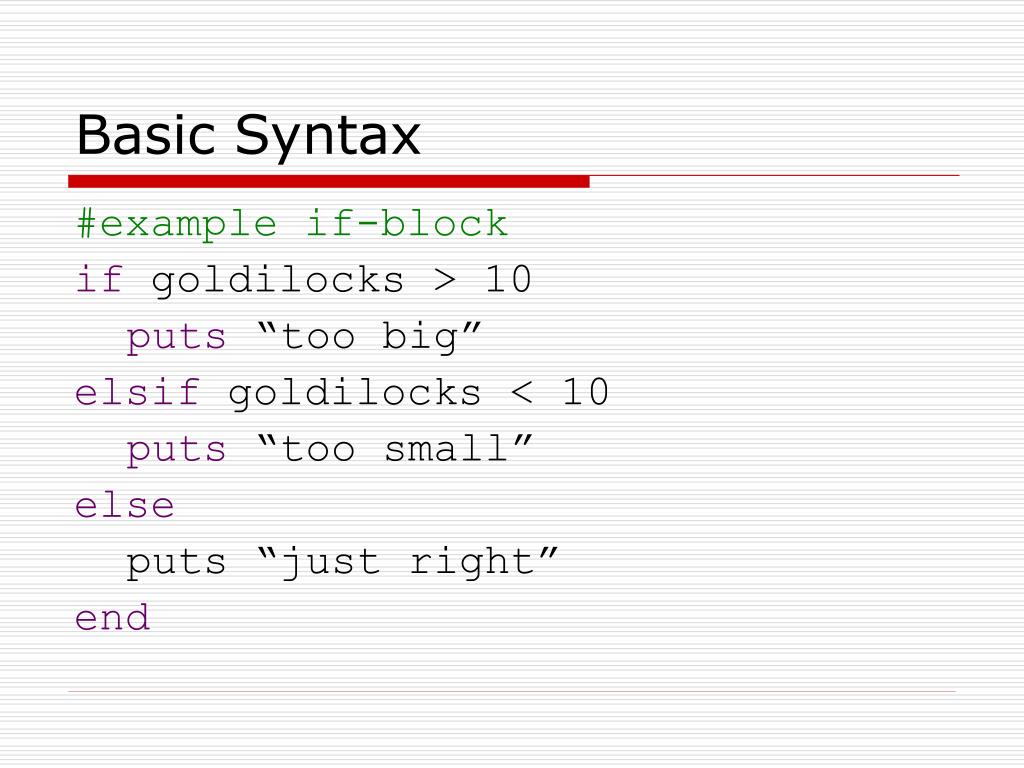 Basic Syntax

#example if-block
if goldilocks > 10
  puts “too big”
elsif goldilocks < 10
  puts “too small”
else
  puts “just right”
end